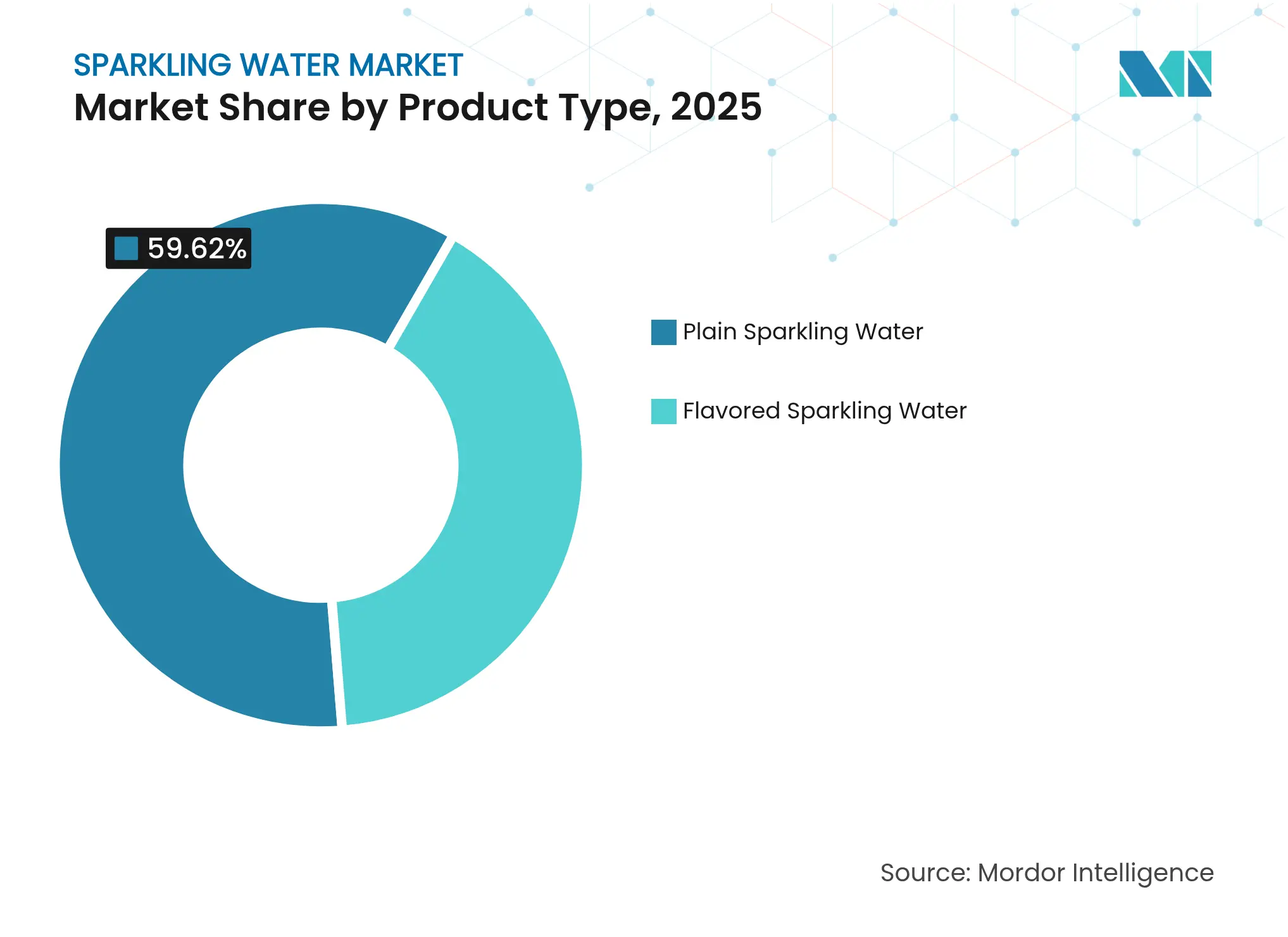 SPARKLING WATER MARKET
Market Share by Product Type, 2025

59.62%

Plain Sparkling Water
Flavored Sparkling Water

Source: Mordor Intelligence